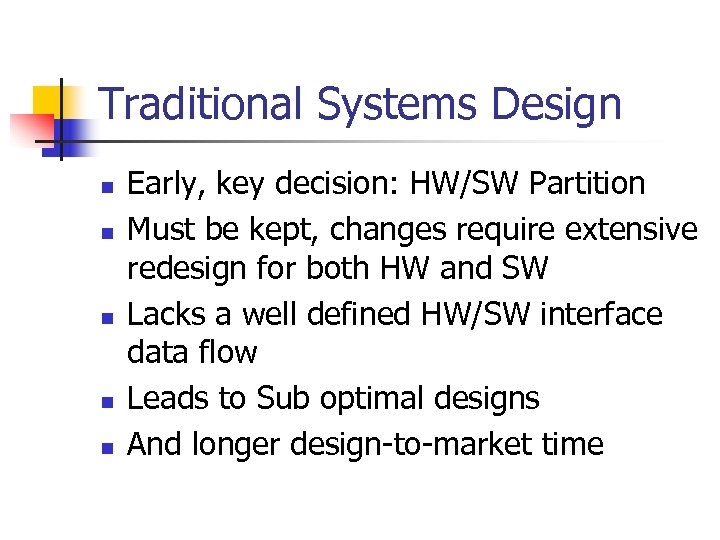 Traditional Systems Design

- Early, key decision: HW/SW Partition
- Must be kept, changes require extensive redesign for both HW and SW
- Lacks a well defined HW/SW interface data flow
- Leads to Sub optimal designs
- And longer design-to-market time